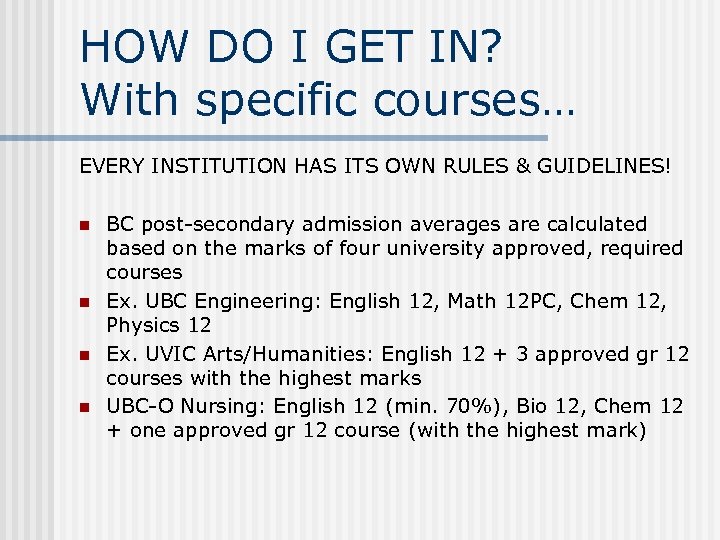 HOW DO I GET IN?
With specific courses…

EVERY INSTITUTION HAS ITS OWN RULES & GUIDELINES!

- BC post-secondary admission averages are calculated based on the marks of four university approved, required courses
- Ex. UBC Engineering: English 12, Math 12PC, Chem 12, Physics 12
- Ex. UVIC Arts/Humanities: English 12 + 3 approved gr 12 courses with the highest marks
- UBC-O Nursing: English 12 (min. 70%), Bio 12, Chem 12 + one approved gr 12 course (with the highest mark)